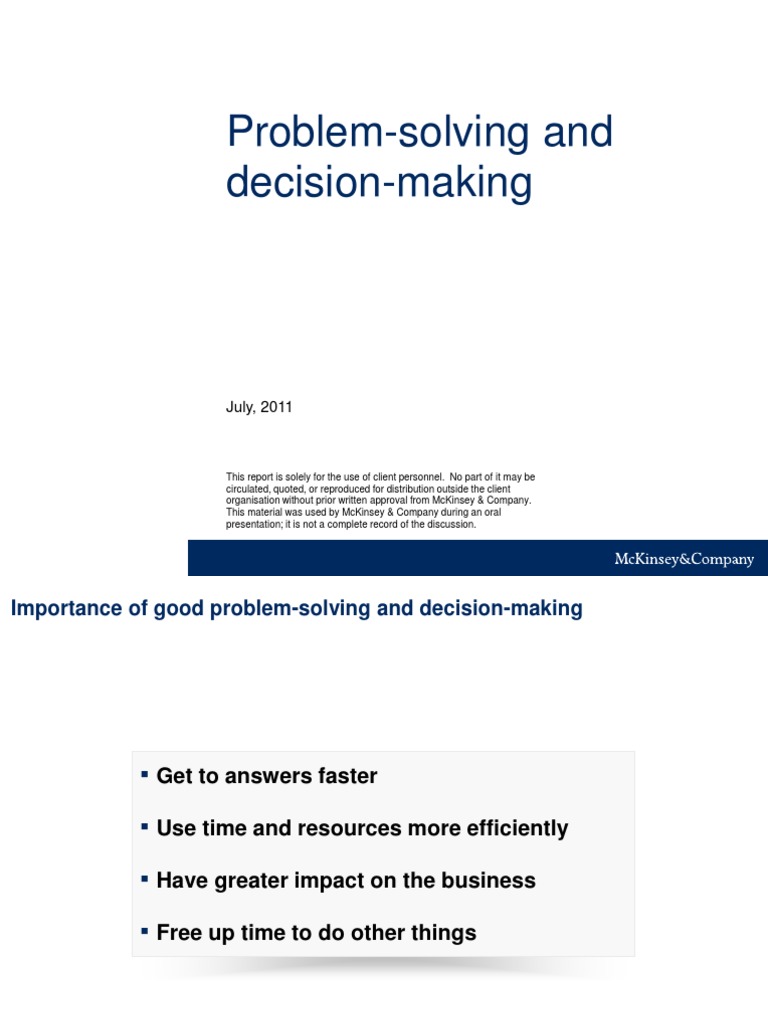 Problem-solving and decision-making

July, 2011

This report is solely for the use of client personnel. No part of it may be circulated, quoted, or reproduced for distribution outside the client organisation without prior written approval from McKinsey & Company. This material was used by McKinsey & Company during an oral presentation; it is not a complete record of the discussion.

McKinsey&Company

Importance of good problem-solving and decision-making

▪ Get to answers faster

▪ Use time and resources more efficiently

▪ Have greater impact on the business

▪ Free up time to do other things